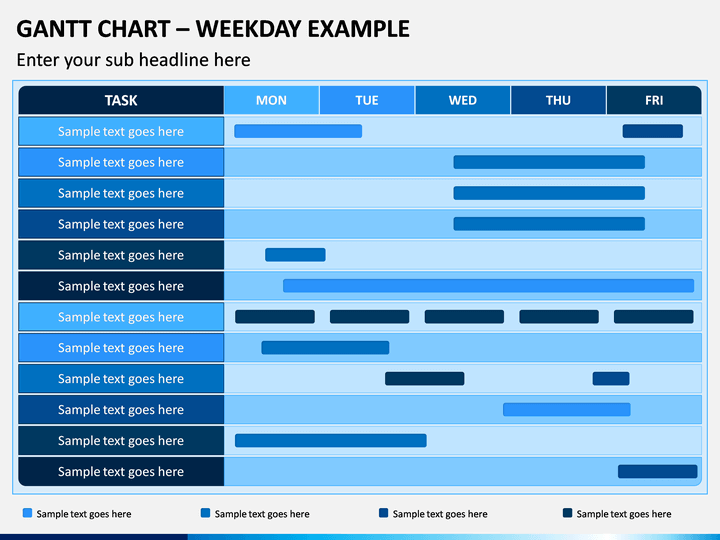 GANTT CHART – WEEKDAY EXAMPLE

Enter your sub headline here

| TASK | MON | TUE | WED | THU | FRI |
|---|---|---|---|---|---|
| Sample text goes here | | | | | |
| Sample text goes here | | | | | |
| Sample text goes here | | | | | |
| Sample text goes here | | | | | |
| Sample text goes here | | | | | |
| Sample text goes here | | | | | |
| Sample text goes here | | | | | |
| Sample text goes here | | | | | |
| Sample text goes here | | | | | |
| Sample text goes here | | | | | |
| Sample text goes here | | | | | |
| Sample text goes here | | | | | |

Sample text goes here
Sample text goes here
Sample text goes here
Sample text goes here